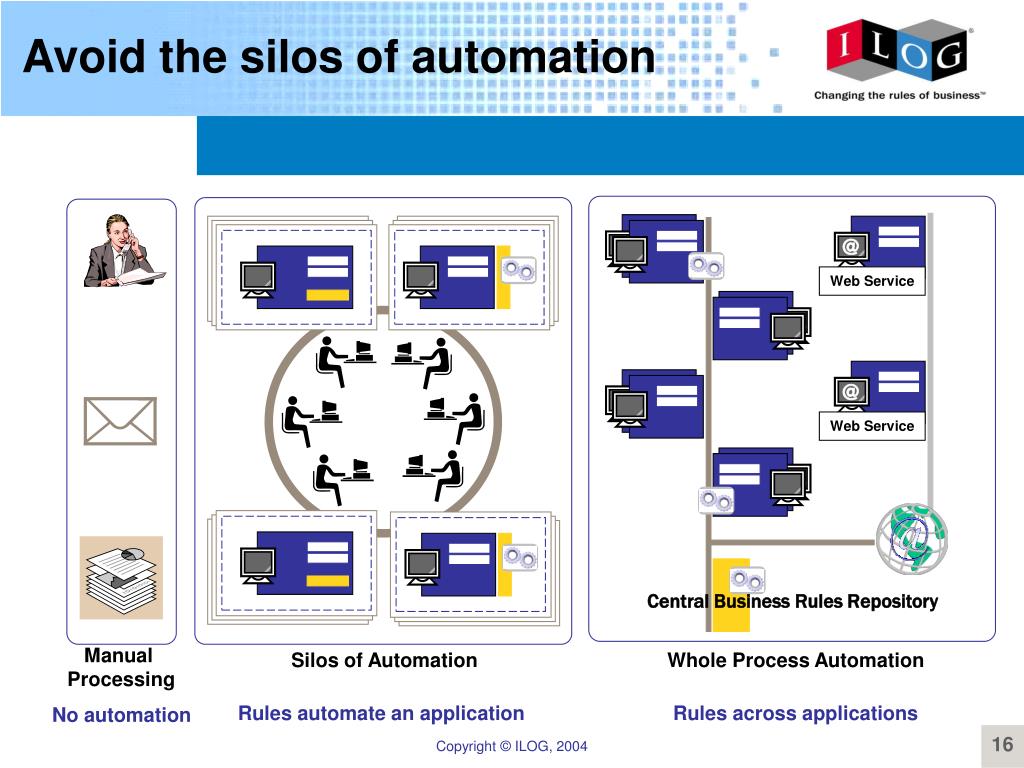 Avoid the silos of automation

ILOG®
Changing the rules of business™

@
Web Service

@
Web Service

Central Business Rules Repository

Manual Processing

Silos of Automation

Whole Process Automation

No automation

Rules automate an application

Rules across applications

Copyright © ILOG, 2004

16